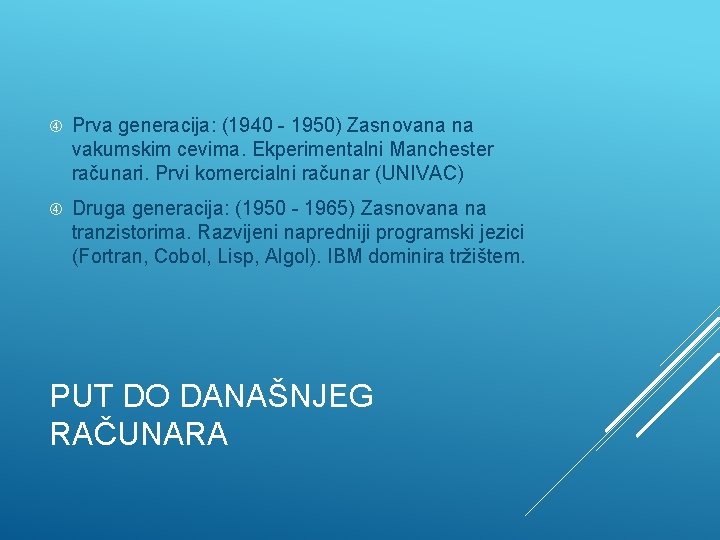 ④ Prva generacija: (1940 - 1950) Zasnovana na vakumskim cevima. Ekperimentalni Manchester računari. Prvi komercialni računar (UNIVAC)

④ Druga generacija: (1950 - 1965) Zasnovana na tranzistorima. Razvijeni napredniji programski jezici (Fortran, Cobol, Lisp, Algol). IBM dominira tržištem.

PUT DO DANAŠNJEG RAČUNARA